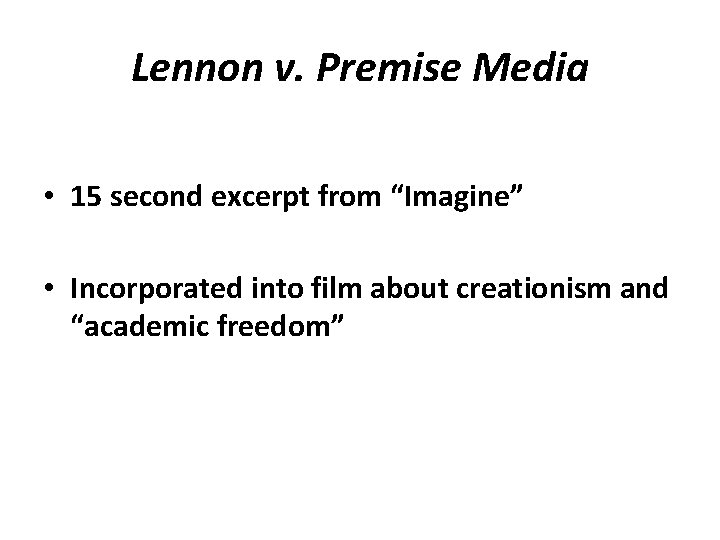 Lennon v. Premise Media

• 15 second excerpt from “Imagine”

• Incorporated into film about creationism and “academic freedom”